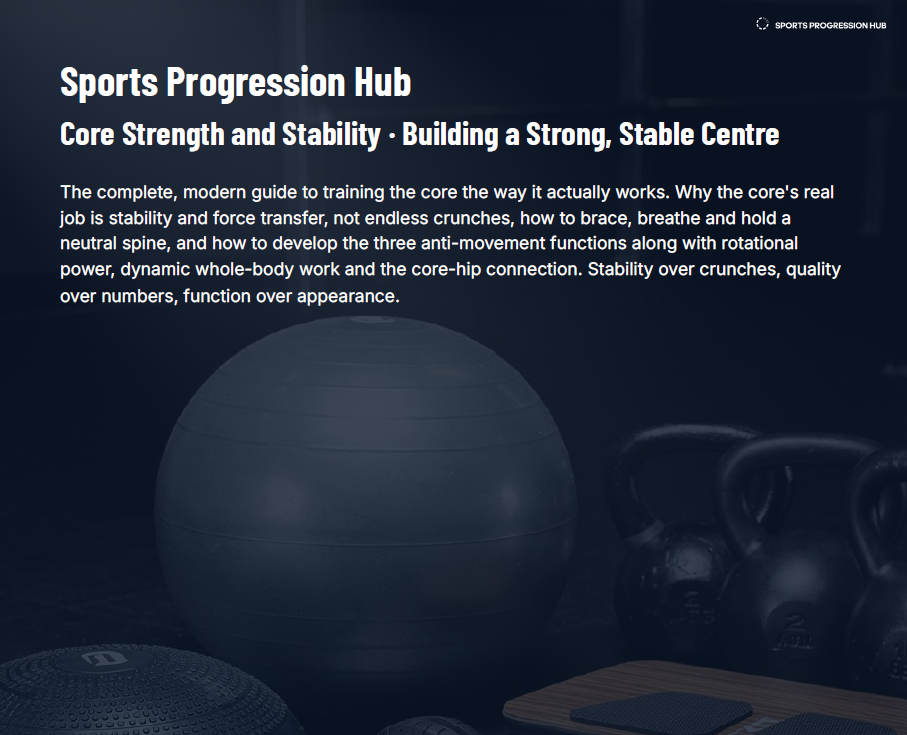 SPORTS PROGRESSION HUB

Sports Progression Hub

Core Strength and Stability · Building a Strong, Stable Centre

The complete, modern guide to training the core the way it actually works. Why the core's real job is stability and force transfer, not endless crunches, how to brace, breathe and hold a neutral spine, and how to develop the three anti-movement functions along with rotational power, dynamic whole-body work and the core-hip connection. Stability over crunches, quality over numbers, function over appearance.